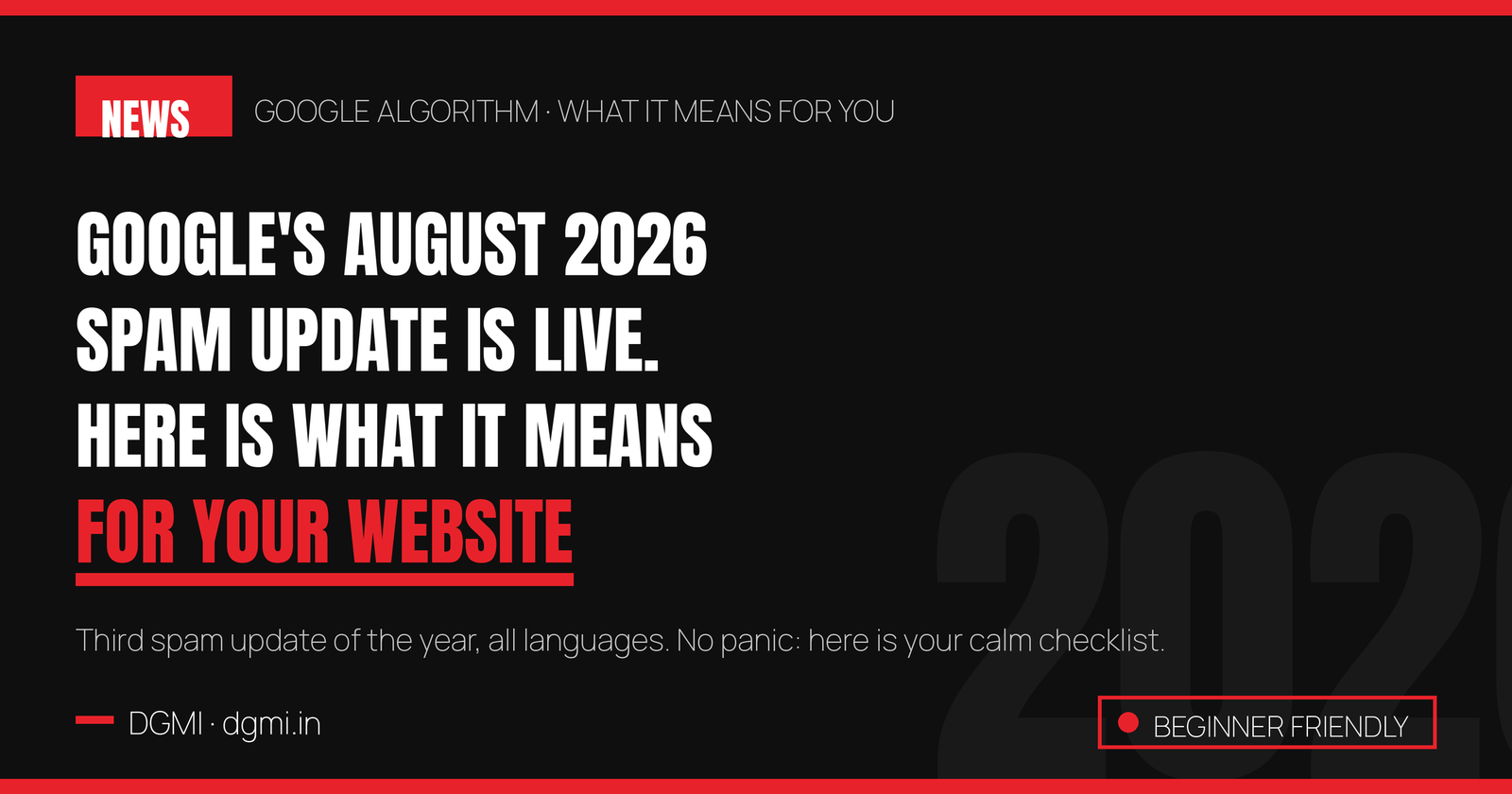 NEWS

GOOGLE ALGORITHM · WHAT IT MEANS FOR YOU

GOOGLE'S AUGUST 2026 SPAM UPDATE IS LIVE. HERE IS WHAT IT MEANS FOR YOUR WEBSITE

Third spam update of the year, all languages. No panic: here is your calm checklist.

DGMI · dgmi.in

BEGINNER FRIENDLY

2026